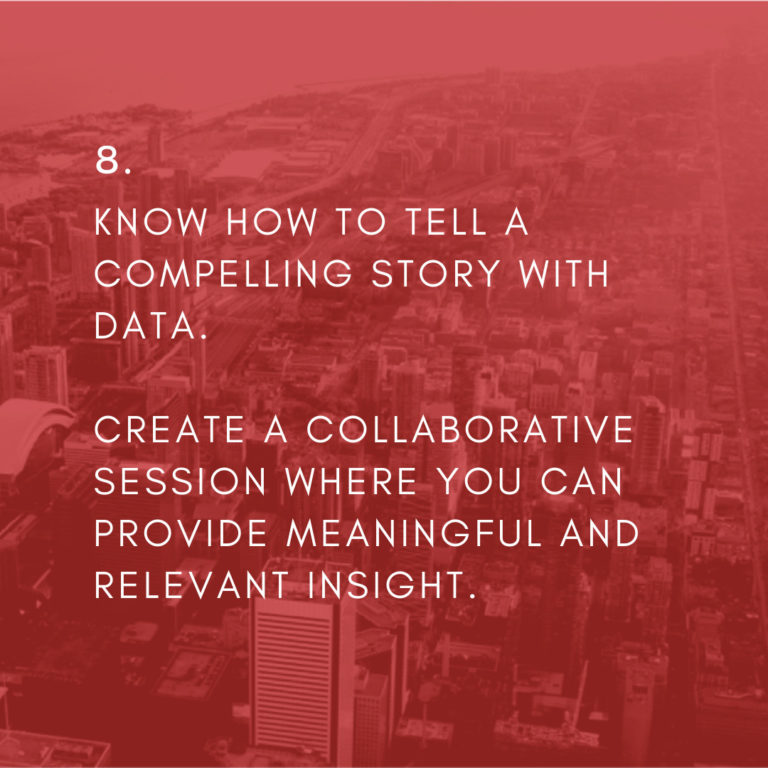 8.

KNOW HOW TO TELL A COMPELLING STORY WITH DATA.

CREATE A COLLABORATIVE SESSION WHERE YOU CAN PROVIDE MEANINGFUL AND RELEVANT INSIGHT.